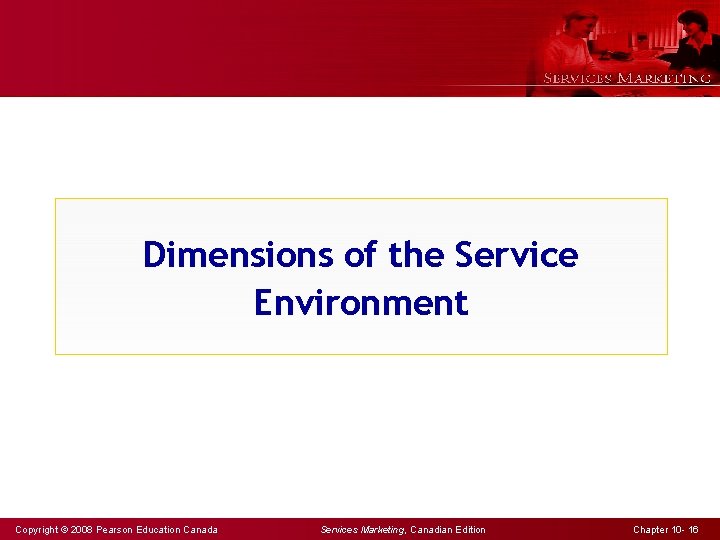 SERVICES MARKETING

Dimensions of the Service Environment

Copyright © 2008 Pearson Education Canada

Services Marketing, Canadian Edition

Chapter 10- 16